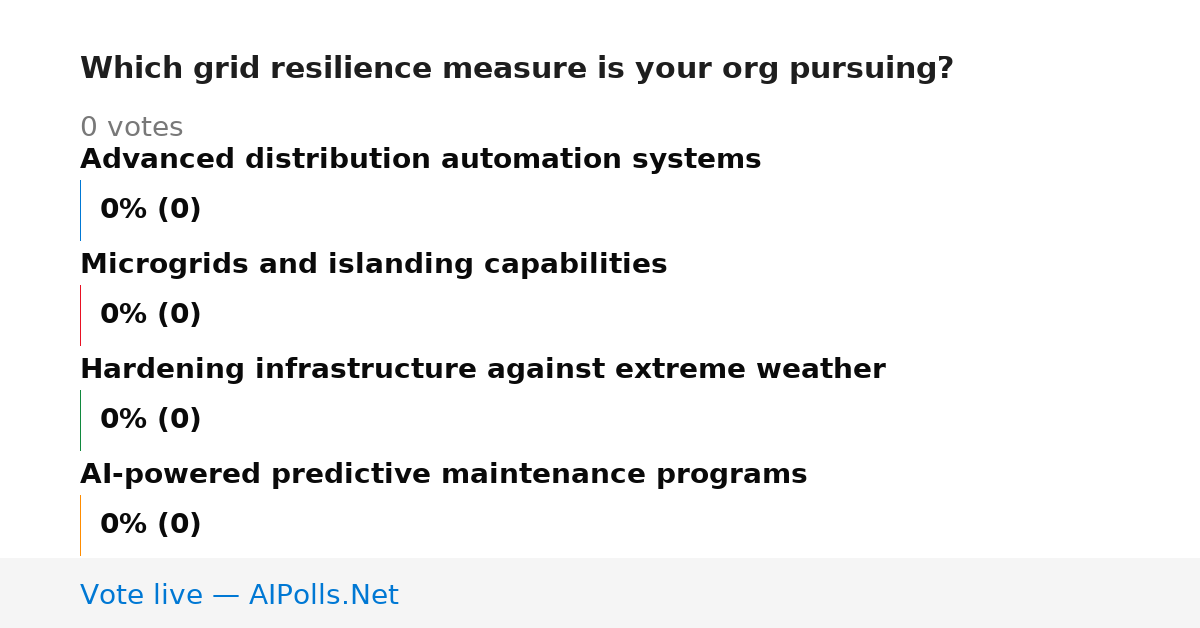 Which grid resilience measure is your org pursuing?

0 votes

Advanced distribution automation systems

0% (0)

Microgrids and islanding capabilities

0% (0)

Hardening infrastructure against extreme weather

0% (0)

AI-powered predictive maintenance programs

0% (0)

Vote live — AIPolls.Net